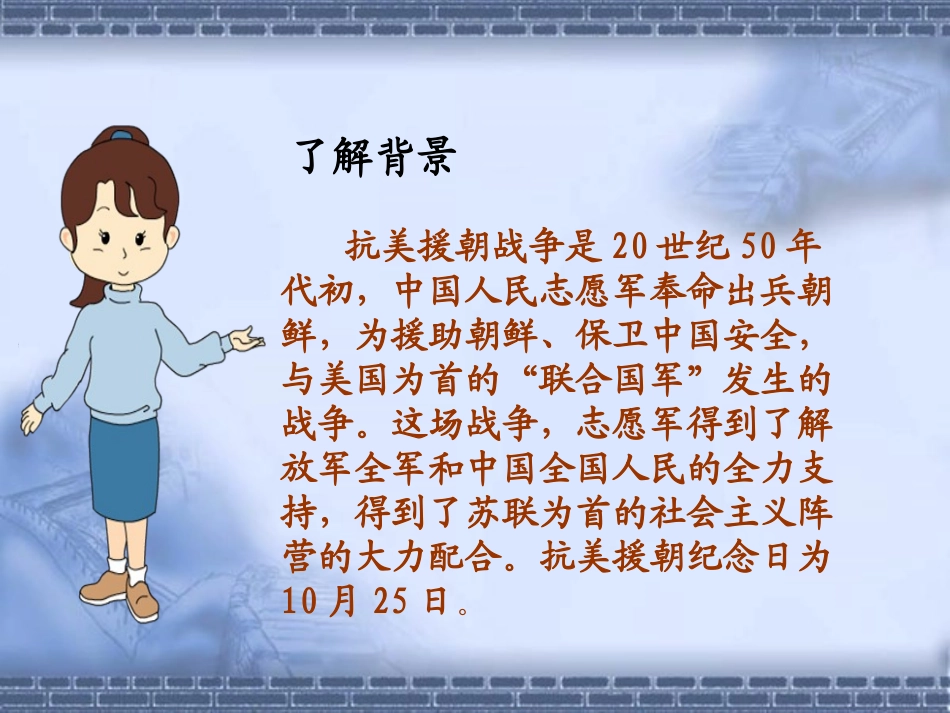 了解背景

抗美援朝战争是 20 世纪 50 年代初，中国人民志愿军奉命出兵朝鲜，为援助朝鲜、保卫中国安全，与美国为首的“联合国军”发生的战争。这场战争，志愿军得到了解放军全军和中国全国人民的全力支持，得到了苏联为首的社会主义阵营的大力配合。抗美援朝纪念日为 10 月 25 日。